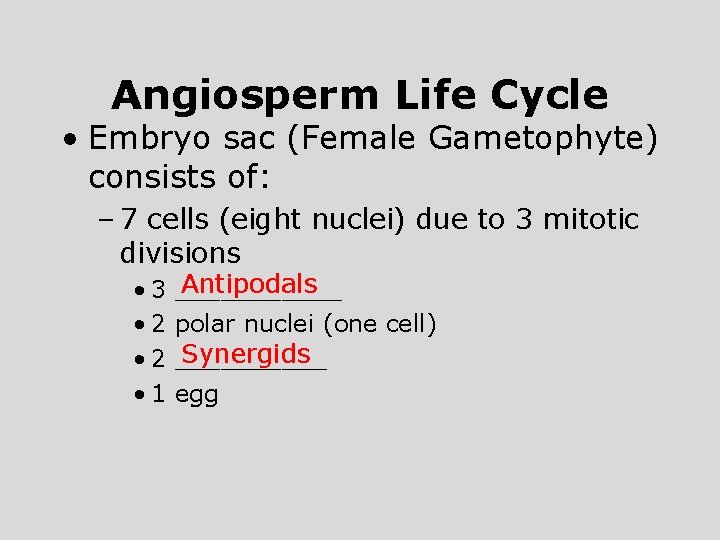 Angiosperm Life Cycle

• Embryo sac (Female Gametophyte) consists of:

– 7 cells (eight nuclei) due to 3 mitotic divisions

• 3 Antipodals
• 2 polar nuclei (one cell)
• 2 Synergids
• 1 egg